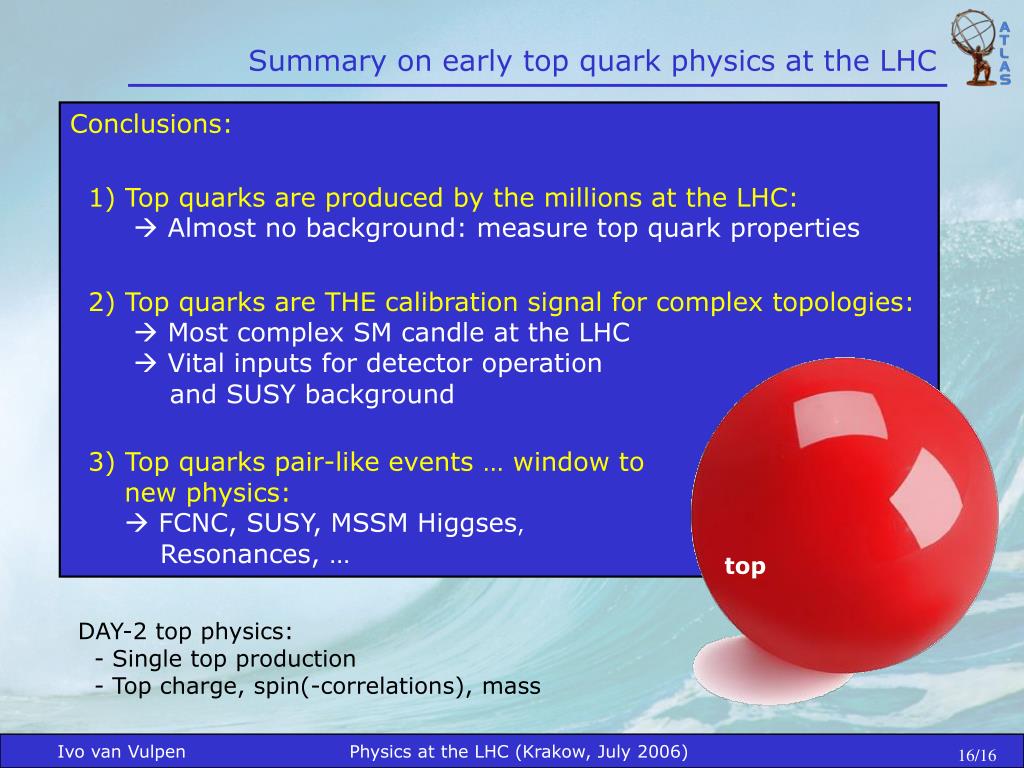 Summary on early top quark physics at the LHC

ATLAS

Conclusions:

1) Top quarks are produced by the millions at the LHC:
→ Almost no background: measure top quark properties

2) Top quarks are THE calibration signal for complex topologies:
→ Most complex SM candle at the LHC
→ Vital inputs for detector operation and SUSY background

3) Top quarks pair-like events … window to new physics:
→ FCNC, SUSY, MSSM Higgses, Resonances, …

top

DAY-2 top physics:
- Single top production
- Top charge, spin(-correlations), mass

Ivo van Vulpen Physics at the LHC (Krakow, July 2006) 16/16